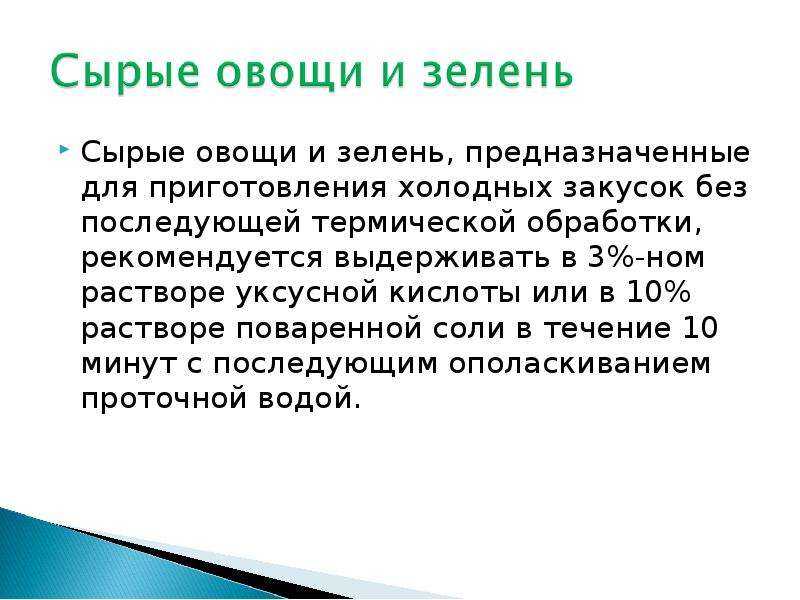 Сырые овощи и зелень

Сырые овощи и зелень, предназначенные для приготовления холодных закусок без последующей термической обработки, рекомендуется выдерживать в 3%-ном растворе уксусной кислоты или в 10% растворе поваренной соли в течение 10 минут с последующим ополаскиванием проточной водой.